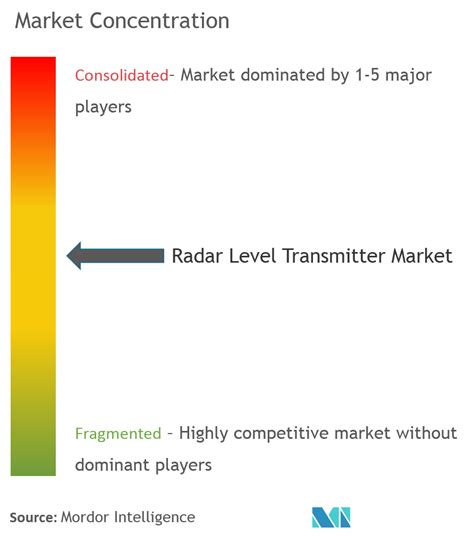 Market Concentration

Consolidated- Market dominated by 1-5 major players

Radar Level Transmitter Market

Fragmented - Highly competitive market without dominant players

Source: Mordor Intelligence